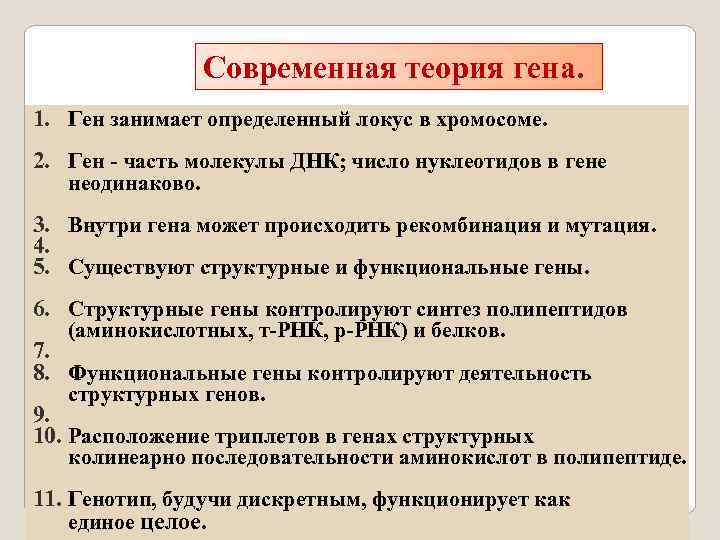 Современная теория гена.

1. Ген занимает определенный локус в хромосоме.

2. Ген - часть молекулы ДНК; число нуклеотидов в гене неодинаково.

3. Внутри гена может происходить рекомбинация и мутация.
4.
5. Существуют структурные и функциональные гены.

6. Структурные гены контролируют синтез полипептидов (аминокислотных, т-РНК, р-РНК) и белков.
7.
8. Функциональные гены контролируют деятельность структурных генов.
9.
10. Расположение триплетов в генах структурных колинеарно последовательности аминокислот в полипептиде.

11. Генотип, будучи дискретным, функционирует как единое целое.